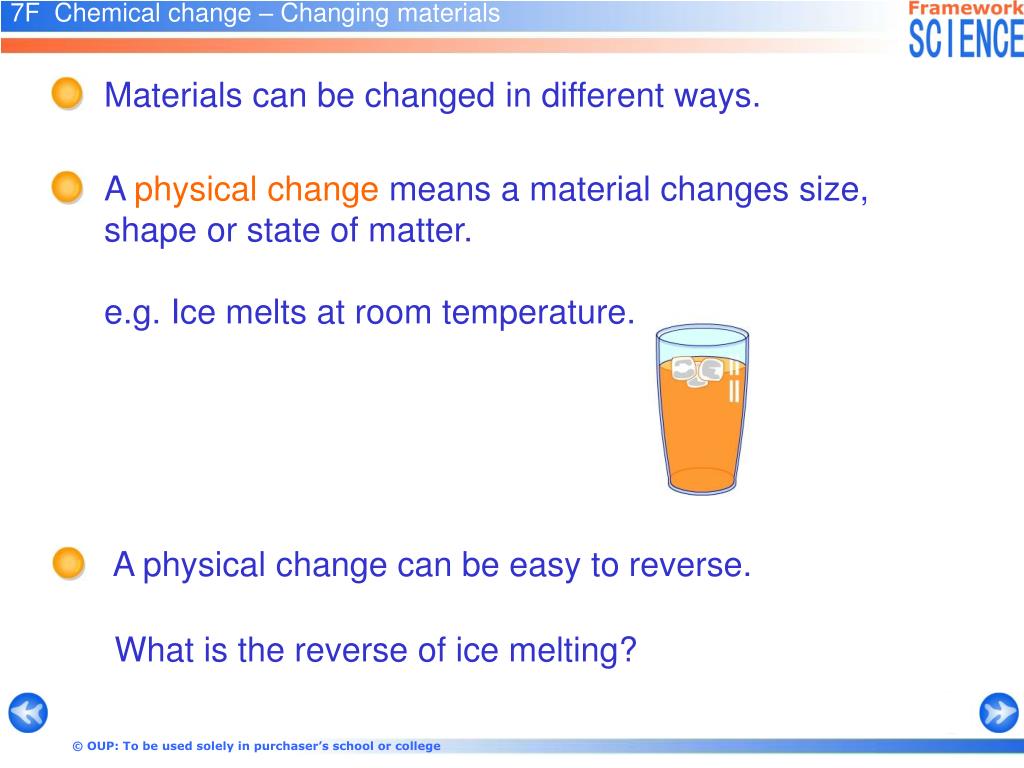 7F Chemical change – Changing materials

Framework SCIENCE

Materials can be changed in different ways.

A physical change means a material changes size, shape or state of matter.

e.g. Ice melts at room temperature.

A physical change can be easy to reverse.

What is the reverse of ice melting?

© OUP: To be used solely in purchaser's school or college